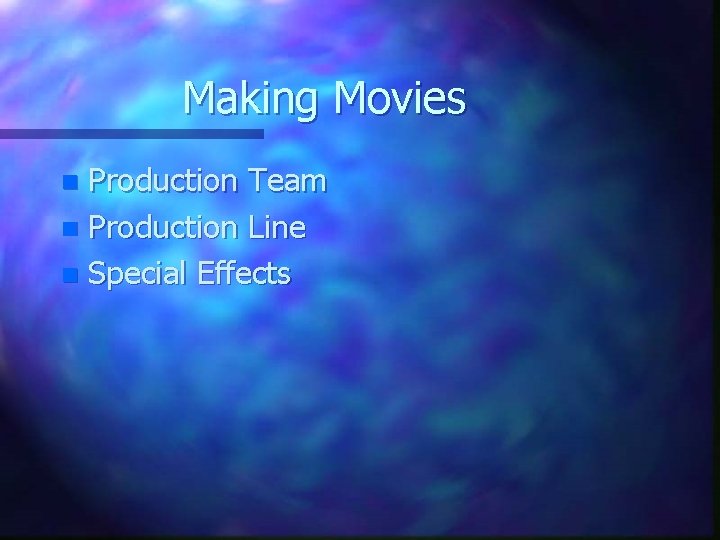 Making Movies

- Production Team
- Production Line
- Special Effects